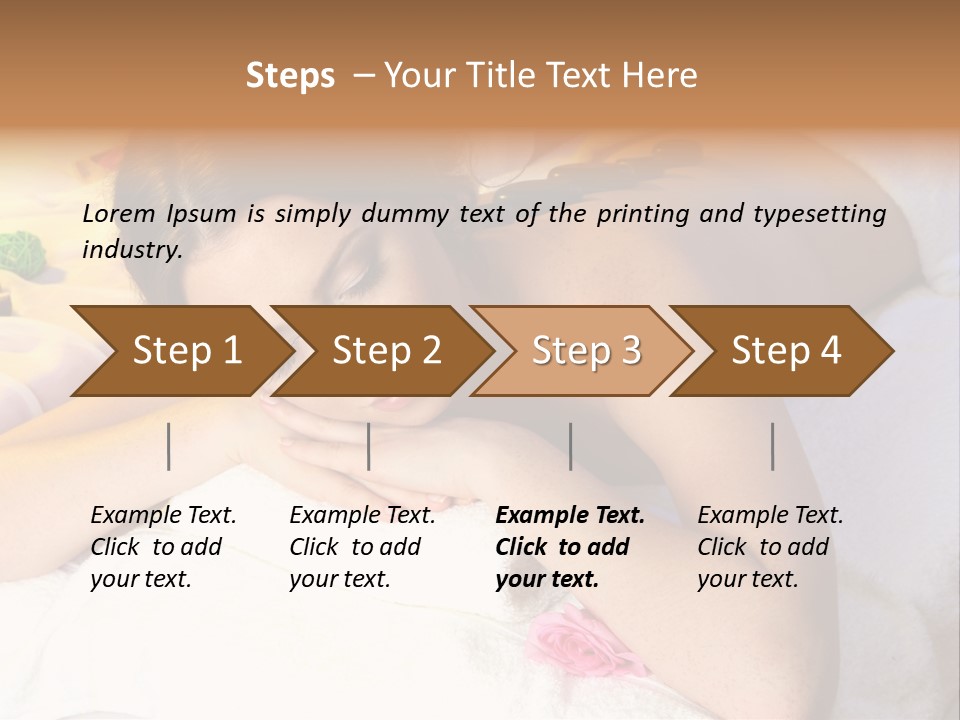 Steps – Your Title Text Here

Lorem Ipsum is simply dummy text of the printing and typesetting industry.

Step 1

Step 2

Step 3

Step 4

Example Text. Click to add your text.

Example Text. Click to add your text.

Example Text. Click to add your text.

Example Text. Click to add your text.